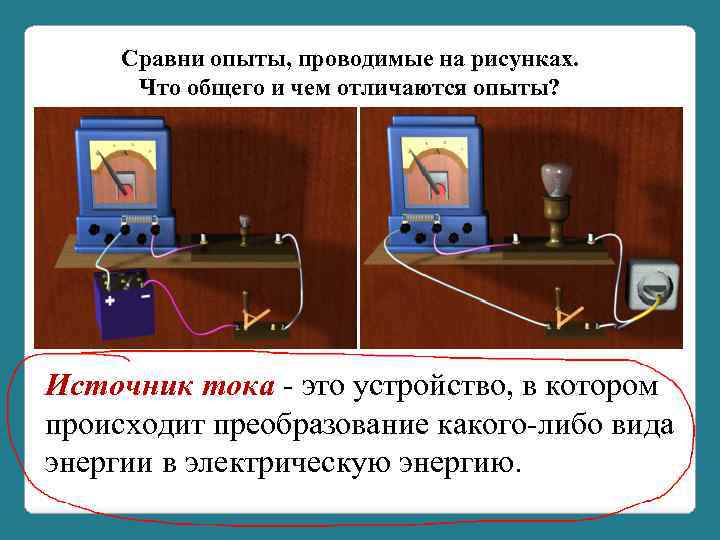 Сравни опыты, проводимые на рисунках.
Что общего и чем отличаются опыты?

+ −

Источник тока - это устройство, в котором происходит преобразование какого-либо вида энергии в электрическую энергию.